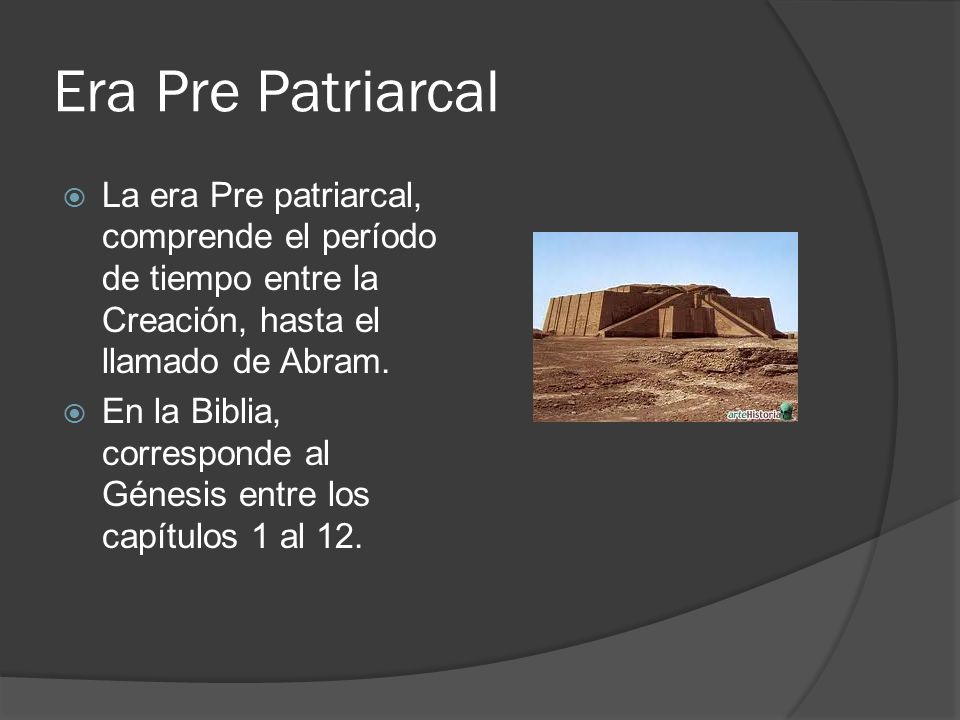 Era Pre Patriarcal

La era Pre patriarcal, comprende el período de tiempo entre la Creación, hasta el llamado de Abram.

En la Biblia, corresponde al Génesis entre los capítulos 1 al 12.

arteHistoria